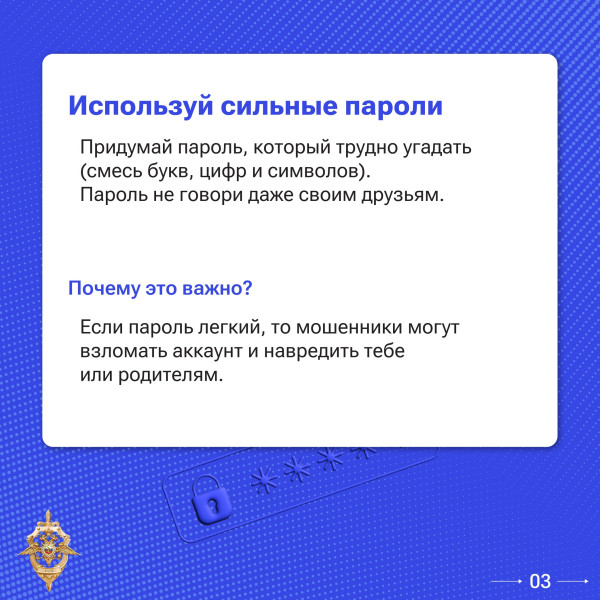 Используй сильные пароли

Придумай пароль, который трудно угадать (смесь букв, цифр и символов).
Пароль не говори даже своим друзьям.

Почему это важно?

Если пароль легкий, то мошенники могут взломать аккаунт и навредить тебе или родителям.

03